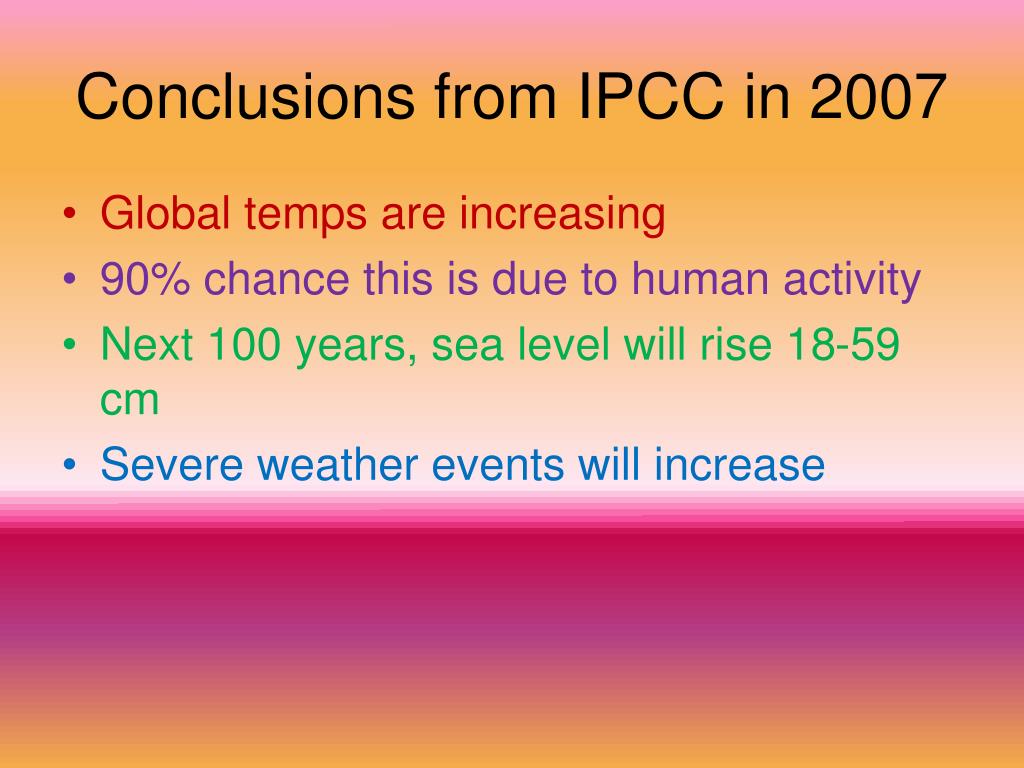 Conclusions from IPCC in 2007

• Global temps are increasing
• 90% chance this is due to human activity
• Next 100 years, sea level will rise 18-59 cm
• Severe weather events will increase